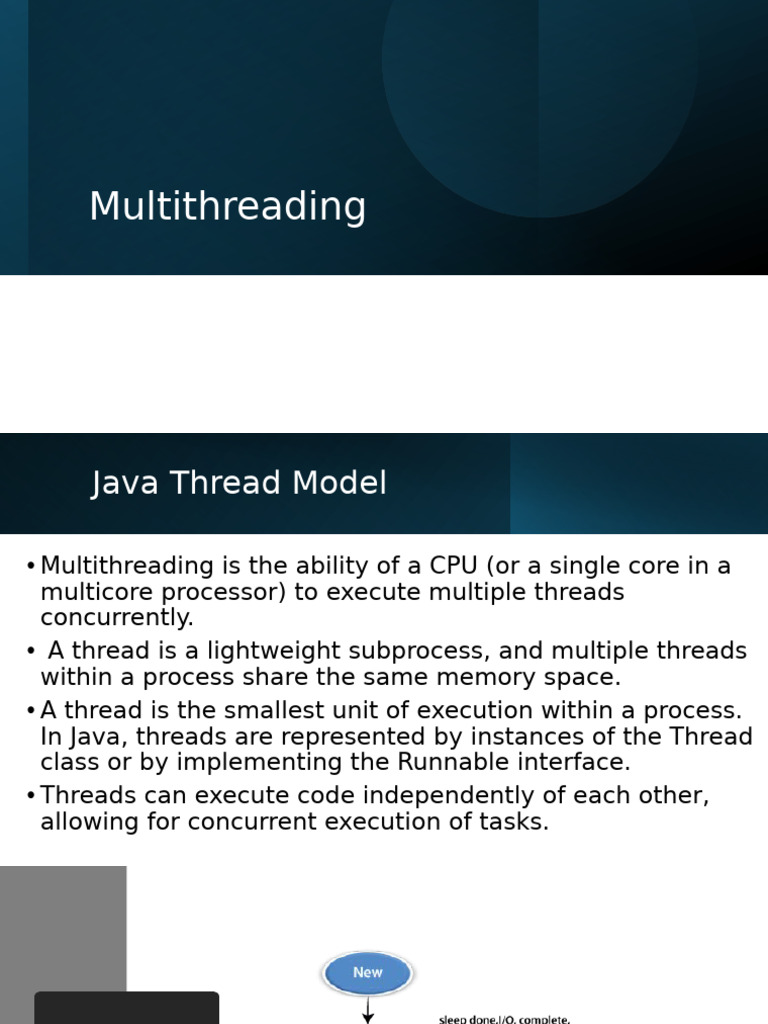 Multithreading

Java Thread Model

• Multithreading is the ability of a CPU (or a single core in a multicore processor) to execute multiple threads concurrently.

• A thread is a lightweight subprocess, and multiple threads within a process share the same memory space.

• A thread is the smallest unit of execution within a process. In Java, threads are represented by instances of the Thread class or by implementing the Runnable interface.

• Threads can execute code independently of each other, allowing for concurrent execution of tasks.

New

sleep done,I/O, complete,